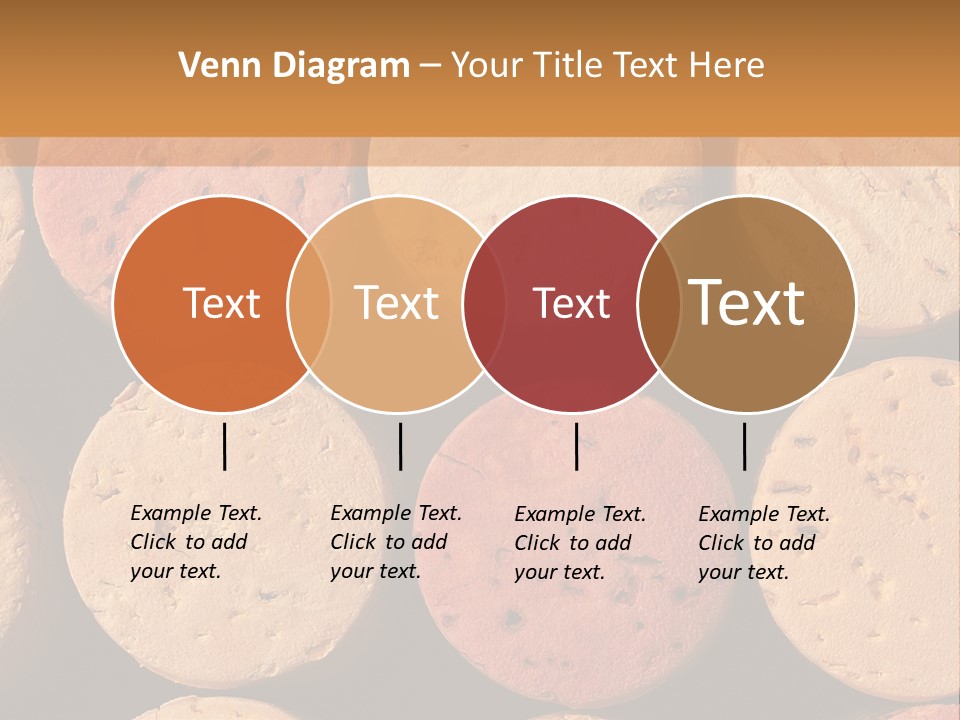 Venn Diagram – Your Title Text Here

Text

Text

Text

Text

Example Text. Click to add your text.

Example Text. Click to add your text.

Example Text. Click to add your text.

Example Text. Click to add your text.